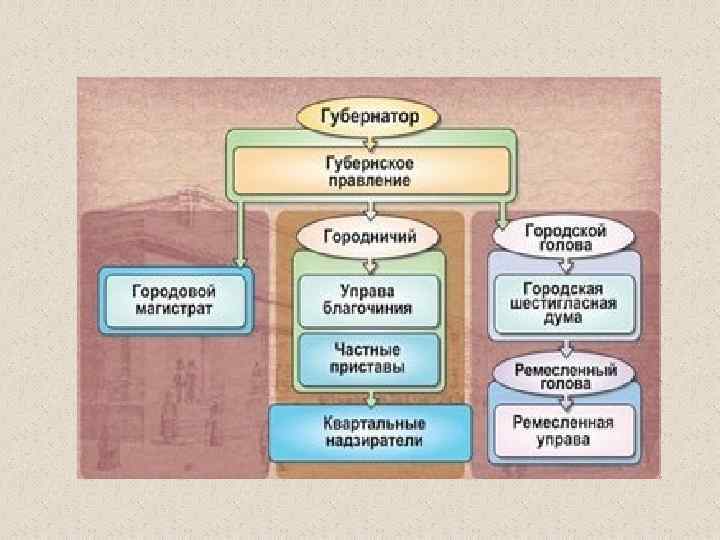 Губернатор

Губернское правление

Городовой магистрат

Городничий

Управа благочиния

Частные приставы

Квартальные надзиратели

Городской голова

Городская шестигласная дума

Ремесленный голова

Ремесленная управа